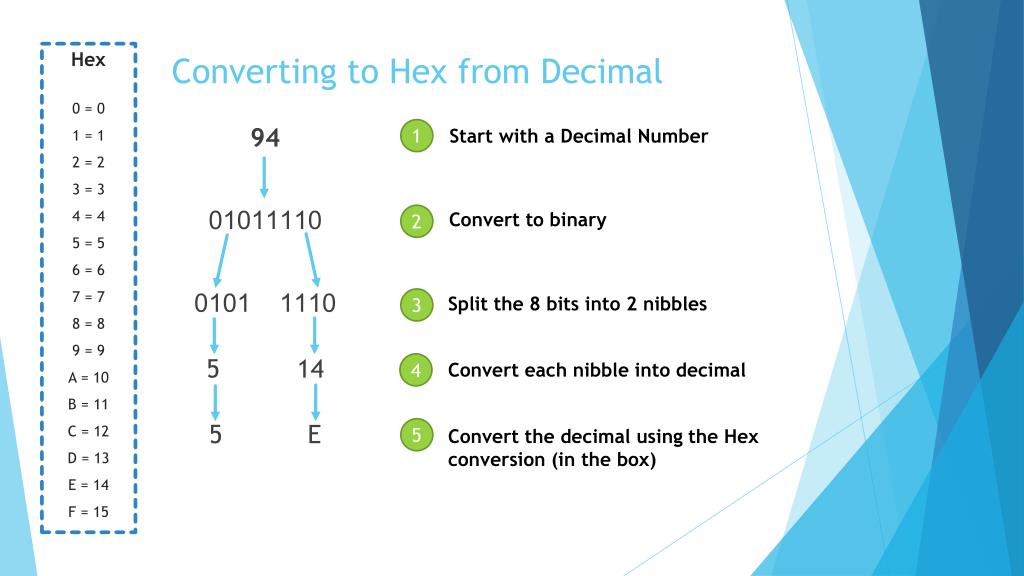 Hex

0 = 0
1 = 1
2 = 2
3 = 3
4 = 4
5 = 5
6 = 6
7 = 7
8 = 8
9 = 9
A = 10
B = 11
C = 12
D = 13
E = 14
F = 15

Converting to Hex from Decimal

94

01011110

0101 1110

5 14

5 E

1 Start with a Decimal Number

2 Convert to binary

3 Split the 8 bits into 2 nibbles

4 Convert each nibble into decimal

5 Convert the decimal using the Hex conversion (in the box)